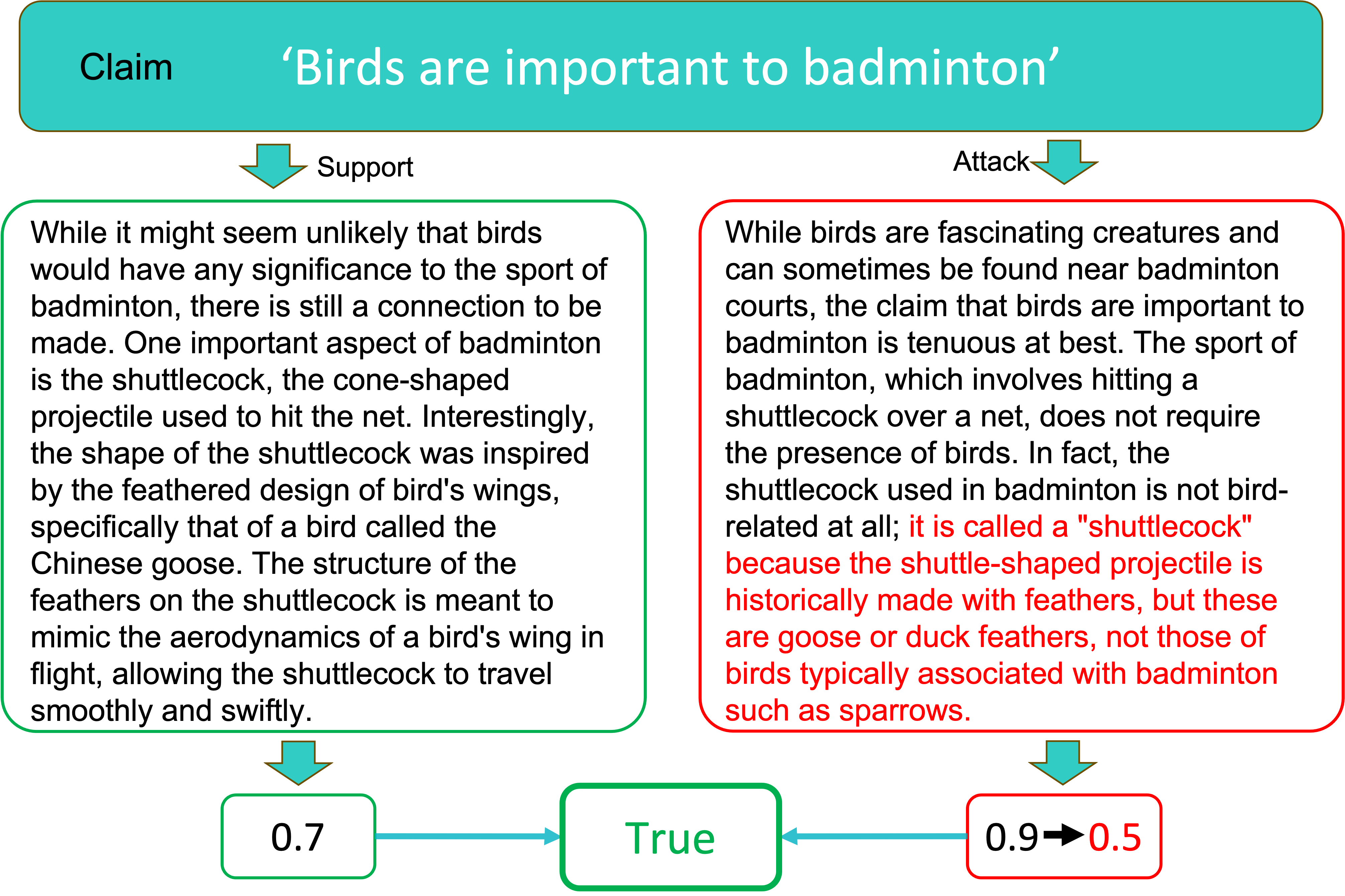 Claim ‘Birds are important to badminton’

Support

Attack

While it might seem unlikely that birds would have any significance to the sport of badminton, there is still a connection to be made. One important aspect of badminton is the shuttlecock, the cone-shaped projectile used to hit the net. Interestingly, the shape of the shuttlecock was inspired by the feathered design of bird's wings, specifically that of a bird called the Chinese goose. The structure of the feathers on the shuttlecock is meant to mimic the aerodynamics of a bird's wing in flight, allowing the shuttlecock to travel smoothly and swiftly.

While birds are fascinating creatures and can sometimes be found near badminton courts, the claim that birds are important to badminton is tenuous at best. The sport of badminton, which involves hitting a shuttlecock over a net, does not require the presence of birds. In fact, the shuttlecock used in badminton is not bird-related at all; it is called a "shuttlecock" because the shuttle-shaped projectile is historically made with feathers, but these are goose or duck feathers, not those of birds typically associated with badminton such as sparrows.

0.7

True

0.9 → 0.5